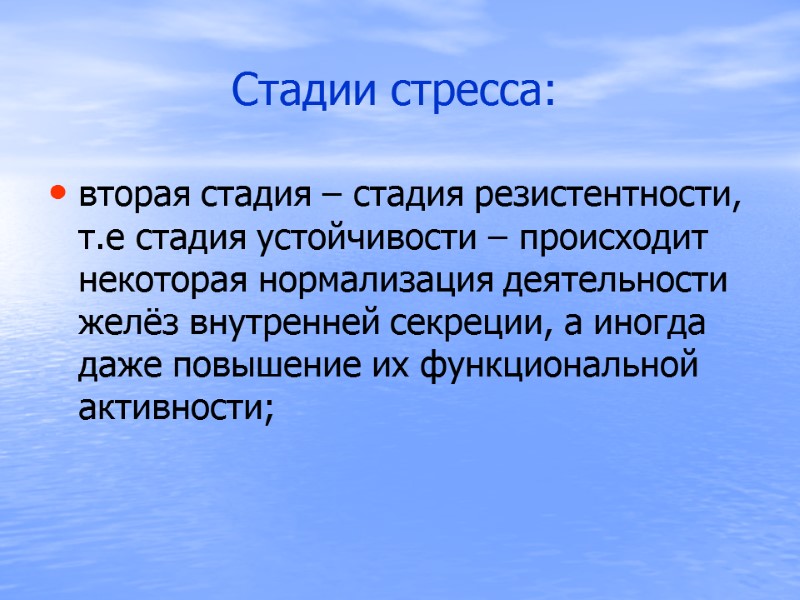 Стадии стресса:

• вторая стадия – стадия резистентности, т.е стадия устойчивости – происходит некоторая нормализация деятельности желёз внутренней секреции, а иногда даже повышение их функциональной активности;